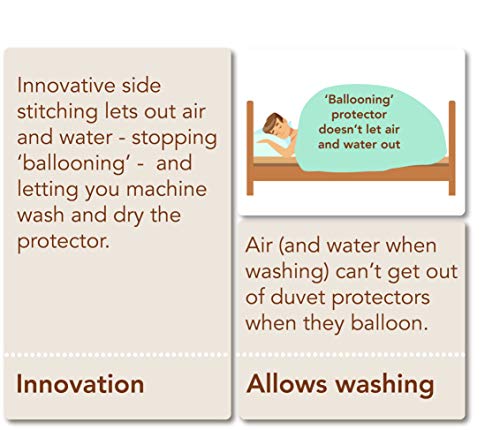 Innovative side stitching lets out air and water - stopping 'ballooning' - and letting you machine wash and dry the protector.

Innovation

'Ballooning' protector doesn't let air and water out

Air (and water when washing) can't get out of duvet protectors when they balloon.

Allows washing